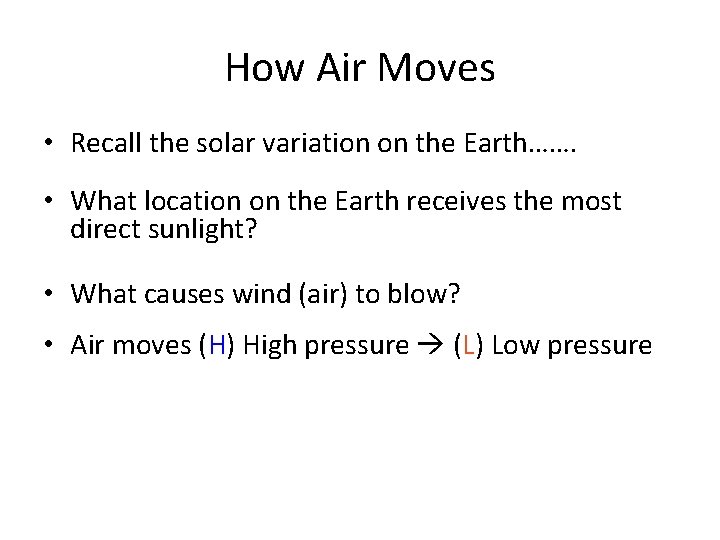 How Air Moves

• Recall the solar variation on the Earth…….

• What location on the Earth receives the most direct sunlight?

• What causes wind (air) to blow?

• Air moves (H) High pressure → (L) Low pressure